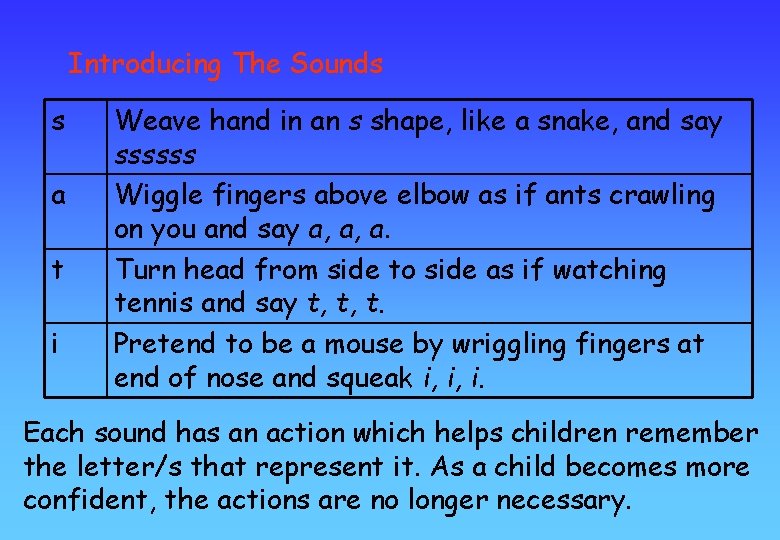 Introducing The Sounds

| s | Weave hand in an s shape, like a snake, and say ssssss |
|---|---|
| a | Wiggle fingers above elbow as if ants crawling on you and say a, a, a. |
| t | Turn head from side to side as if watching tennis and say t, t, t. |
| i | Pretend to be a mouse by wriggling fingers at end of nose and squeak i, i, i. |

Each sound has an action which helps children remember the letter/s that represent it. As a child becomes more confident, the actions are no longer necessary.